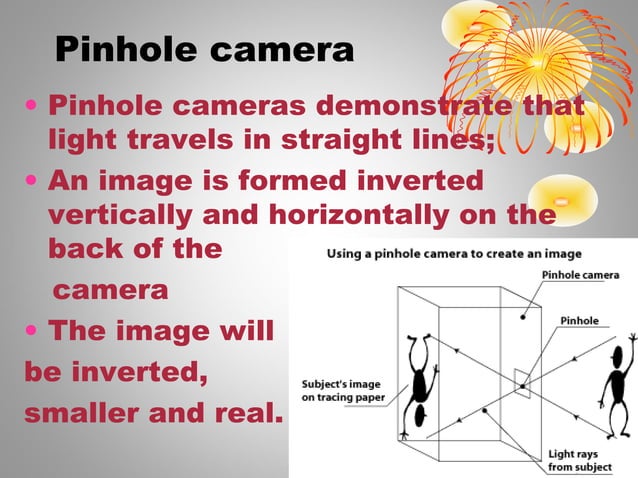 Pinhole camera

• Pinhole cameras demonstrate that light travels in straight lines;

• An image is formed inverted vertically and horizontally on the back of the camera

• The image will be inverted, smaller and real.

Using a pinhole camera to create an image

Pinhole camera

Pinhole

Subject's image on tracing paper

Light rays from subject